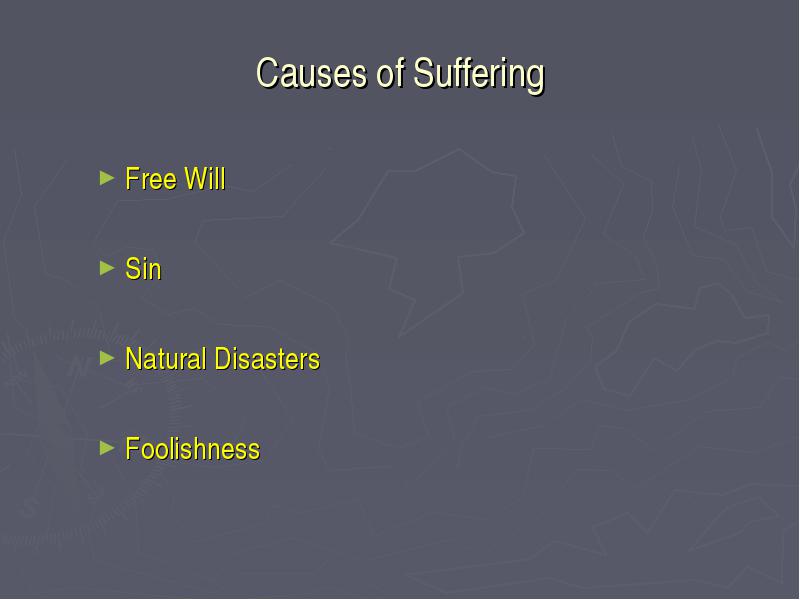 Causes of Suffering

► Free Will

► Sin

► Natural Disasters

► Foolishness